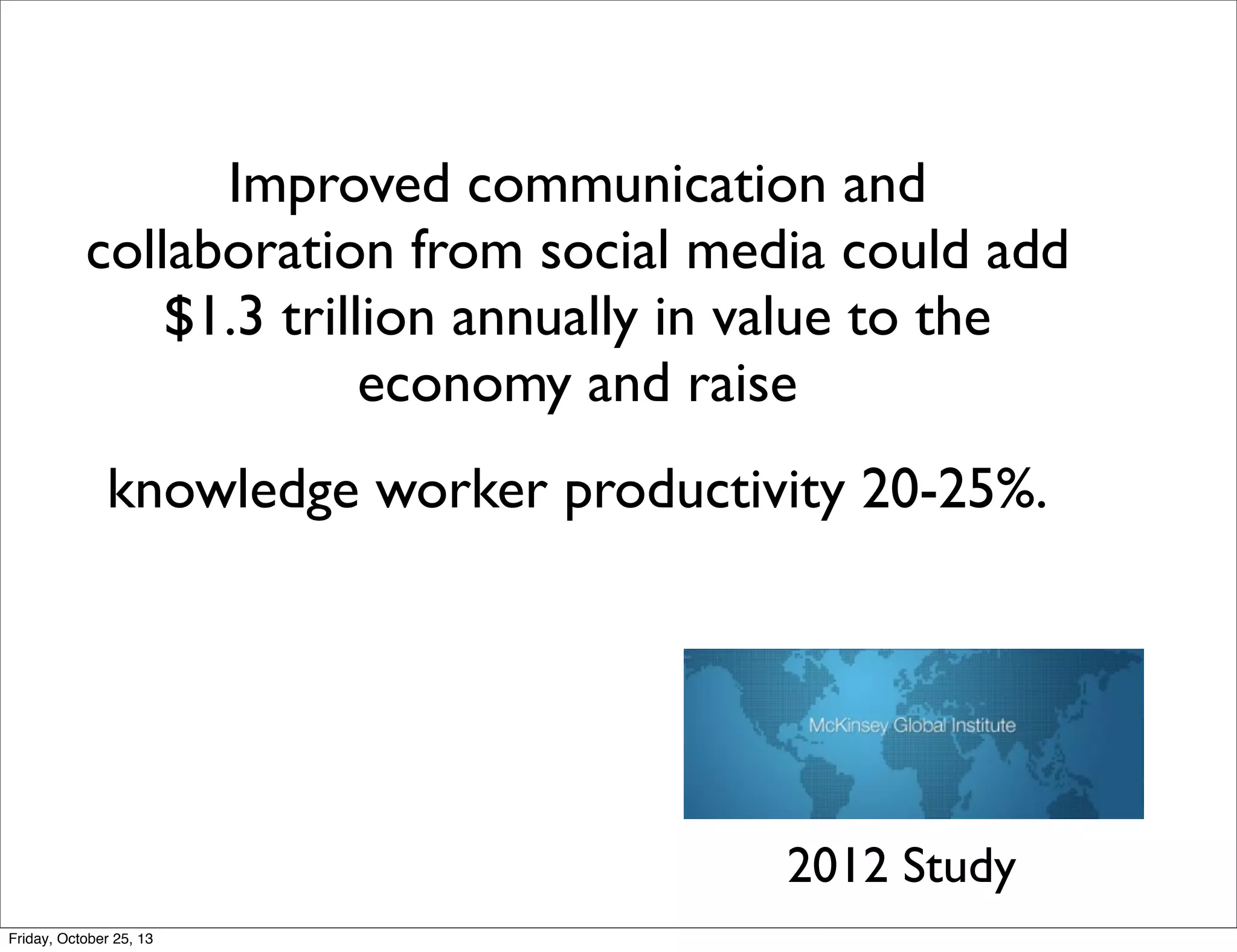 Improved communication and collaboration from social media could add \$1.3 trillion annually in value to the economy and raise

knowledge worker productivity 20-25%.

McKinsey Global Institute

2012 Study

Friday, October 25, 13